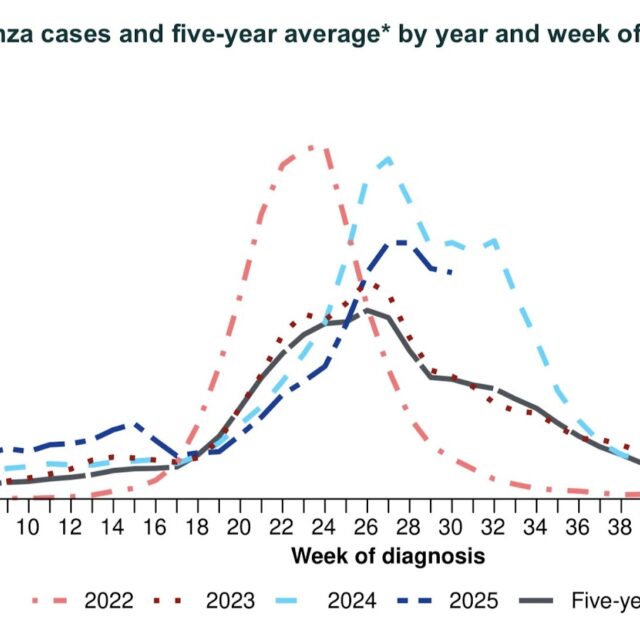 nza cases and five-year average* by year and week of

10 12 14 16 18 20 22 24 26 28 30 32 34 36 38

Week of diagnosis

2022 2023 2024 2025 Five-ye